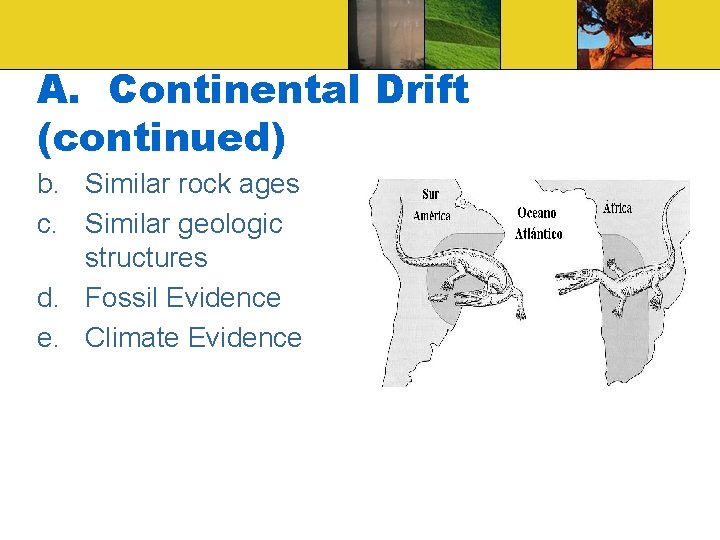 A. Continental Drift (continued)

b. Similar rock ages
c. Similar geologic structures
d. Fossil Evidence
e. Climate Evidence

Sur América

Oceano Atlántico

África